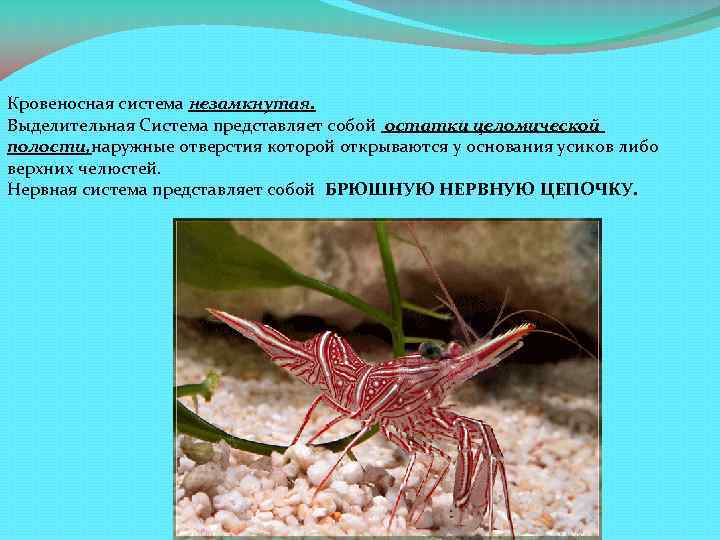 Кровеносная система незамкнутая.
Выделительная Система представляет собой остатки целомической полости,наружные отверстия которой открываются у основания усиков либо верхних челюстей.
Нервная система представляет собой БРЮШНУЮ НЕРВНУЮ ЦЕПОЧКУ.